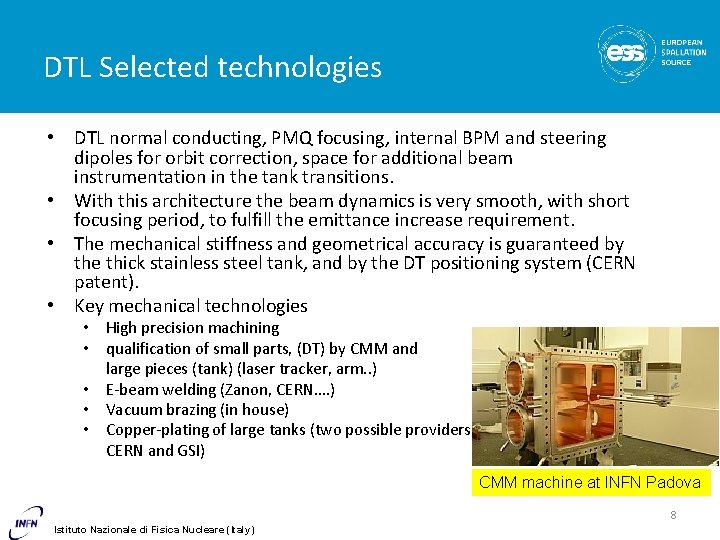 DTL Selected technologies

ess EUROPEAN SPALLATION SOURCE

• DTL normal conducting, PMQ focusing, internal BPM and steering dipoles for orbit correction, space for additional beam instrumentation in the tank transitions.
• With this architecture the beam dynamics is very smooth, with short focusing period, to fulfill the emittance increase requirement.
• The mechanical stiffness and geometrical accuracy is guaranteed by the thick stainless steel tank, and by the DT positioning system (CERN patent).
• Key mechanical technologies
  • High precision machining
  • qualification of small parts, (DT) by CMM and large pieces (tank) (laser tracker, arm..)
  • E-beam welding (Zanon, CERN….)
  • Vacuum brazing (in house)
  • Copper-plating of large tanks (two possible providers CERN and GSI)

CMM machine at INFN Padova

8

INFN

Istituto Nazionale di Fisica Nucleare (Italy)